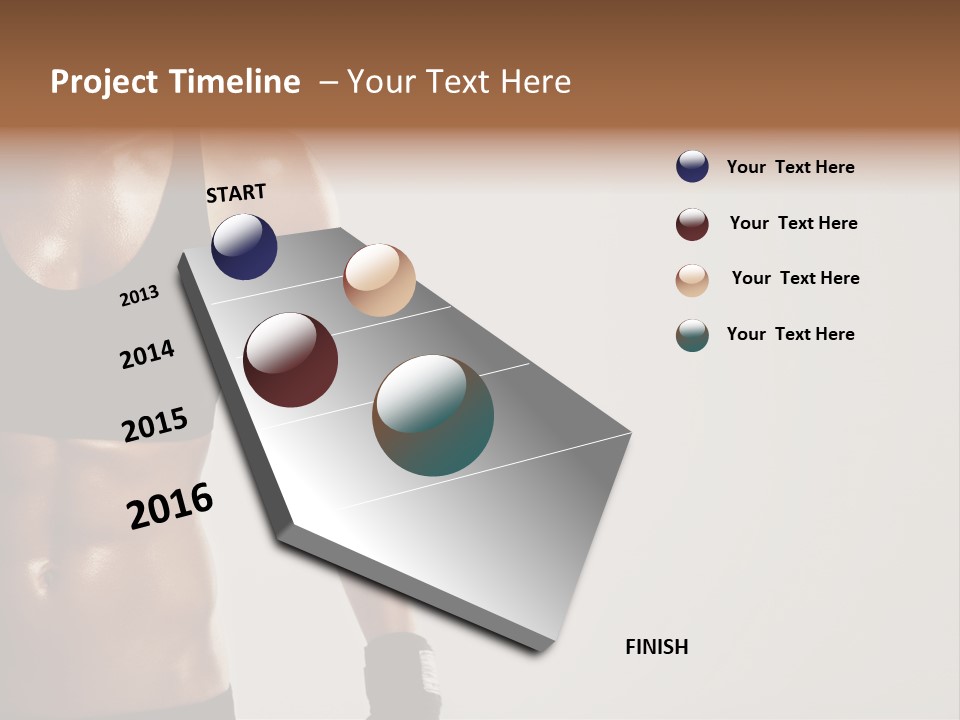 Project Timeline – Your Text Here

START

2013

2014

2015

2016

FINISH

Your Text Here

Your Text Here

Your Text Here

Your Text Here